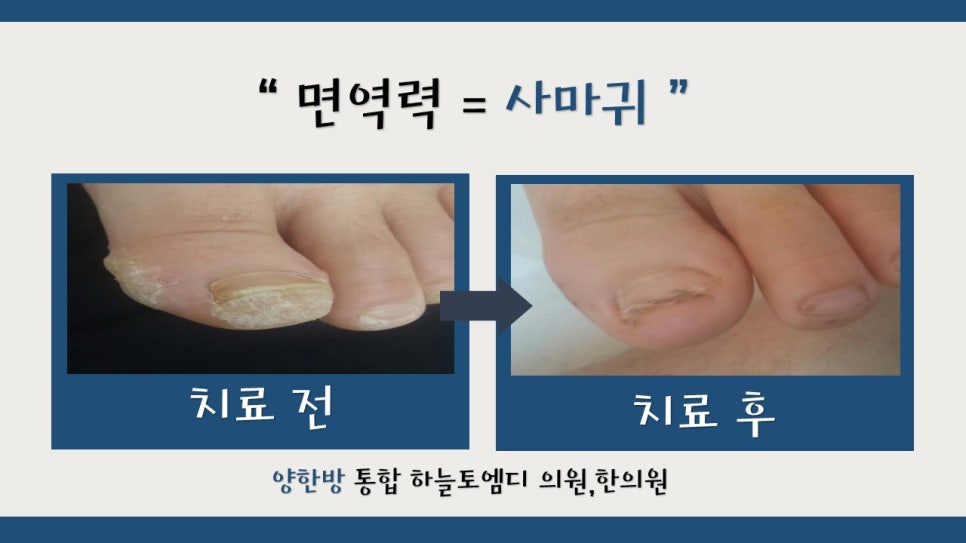 “ 면역력 = 사마귀 ”

치료 전

치료 후

양한방 통합 하늘토엠디 의원,한의원